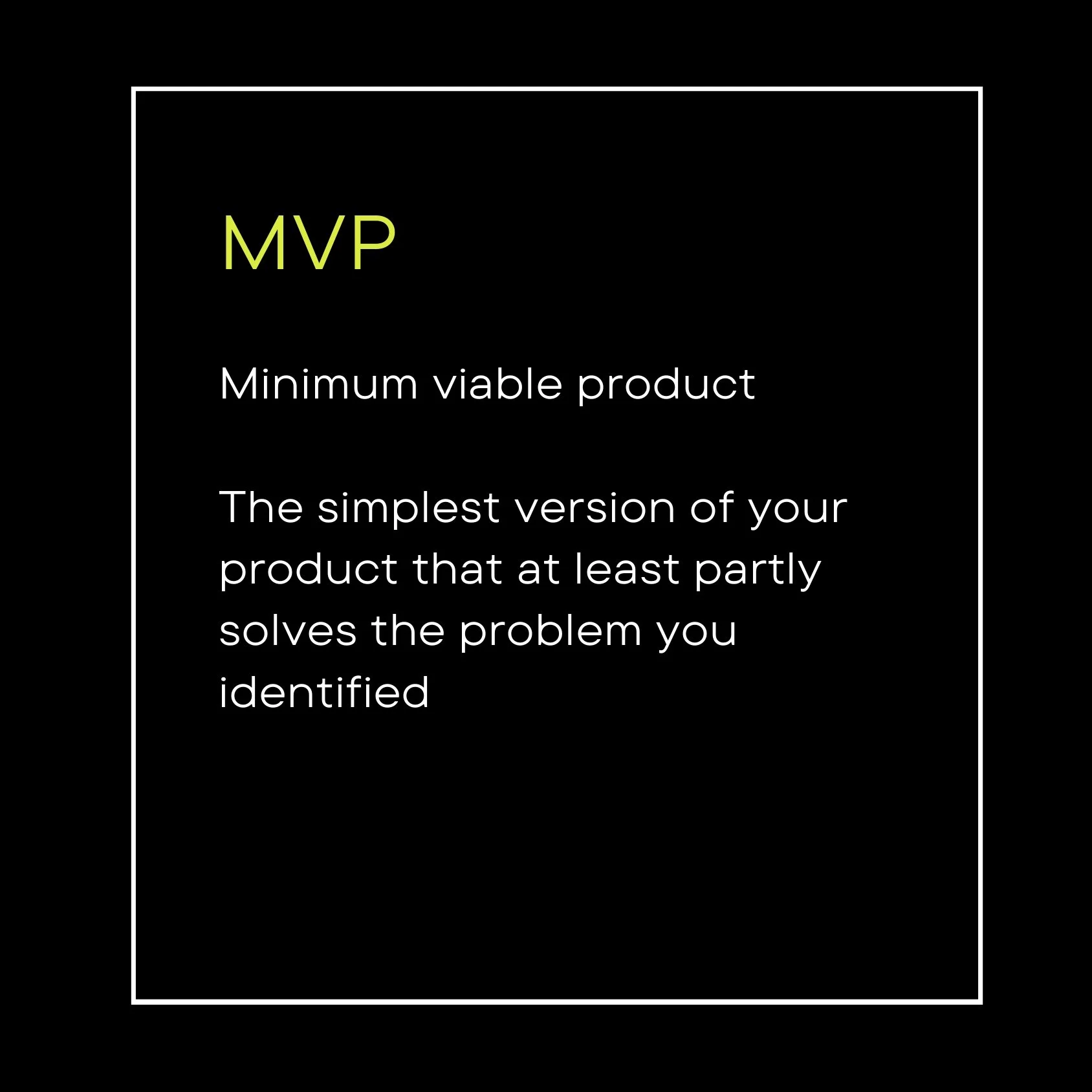 MVP

Minimum viable product

The simplest version of your product that at least partly solves the problem you identified